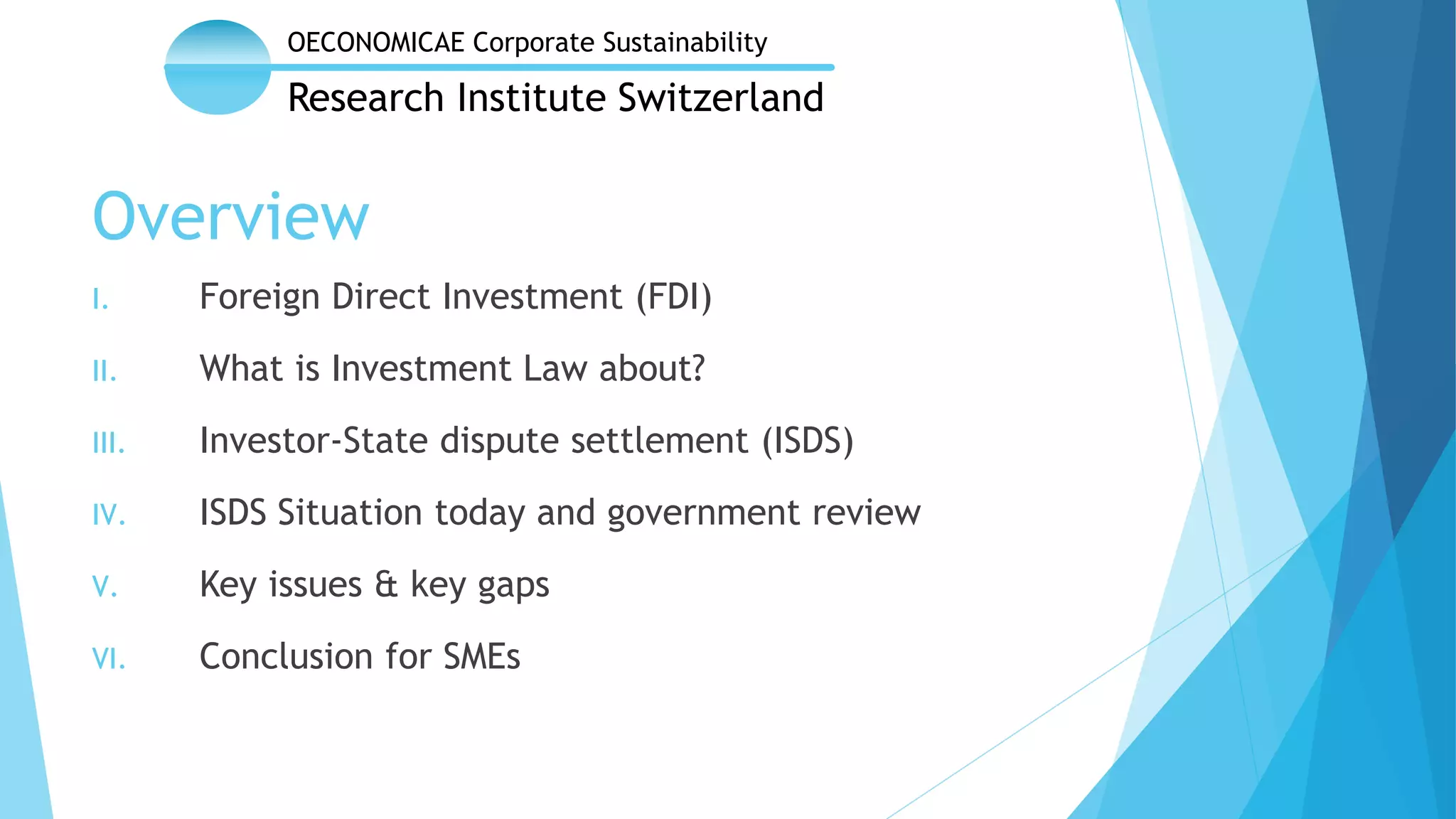 OECONOMICAE Corporate Sustainability
Research Institute Switzerland

Overview

I. Foreign Direct Investment (FDI)

II. What is Investment Law about?

III. Investor-State dispute settlement (ISDS)

IV. ISDS Situation today and government review

V. Key issues & key gaps

VI. Conclusion for SMEs